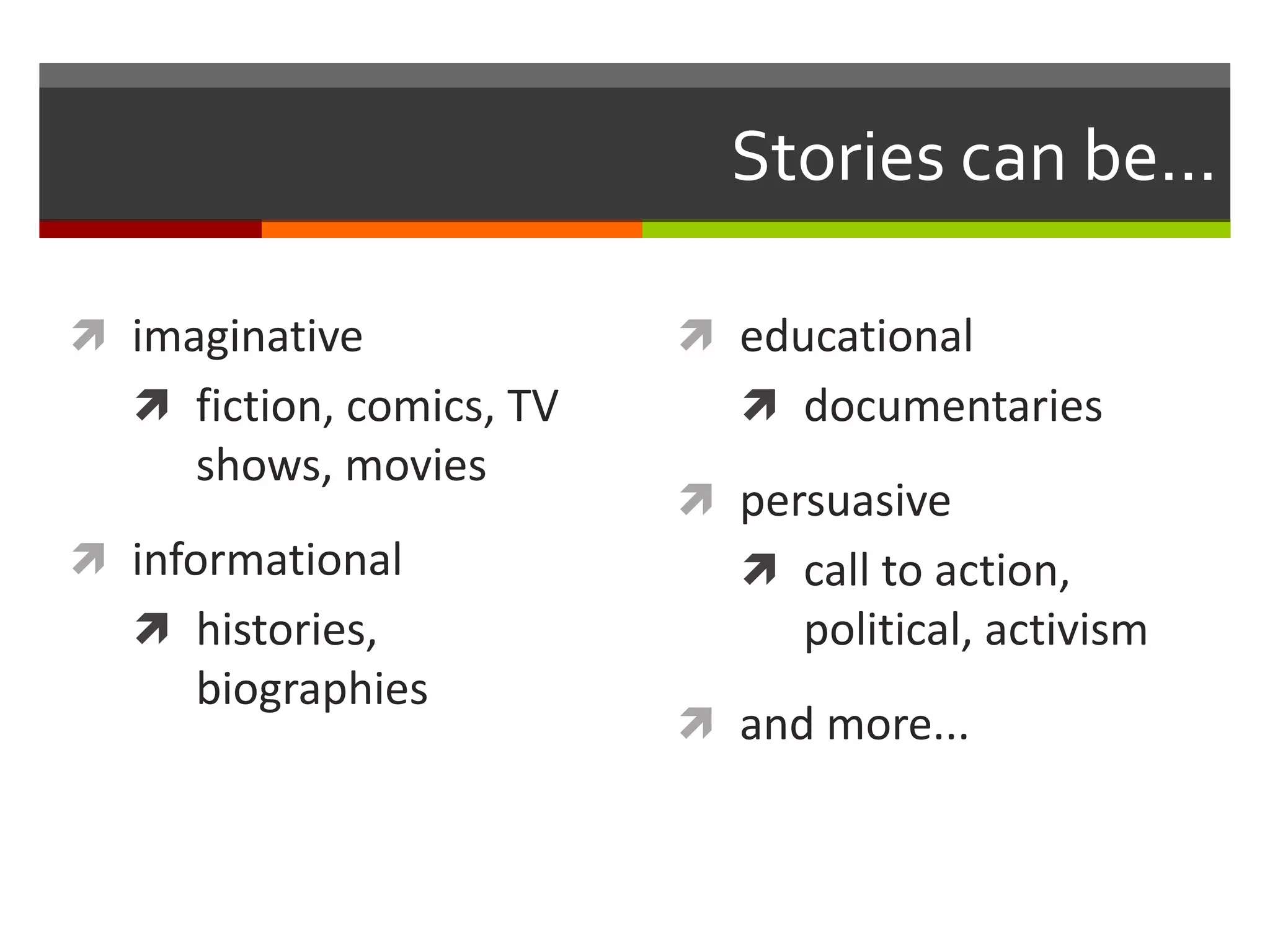 Stories can be…

imaginative

fiction, comics, TV shows, movies

informational

histories, biographies

educational

documentaries

persuasive

call to action, political, activism

and more…